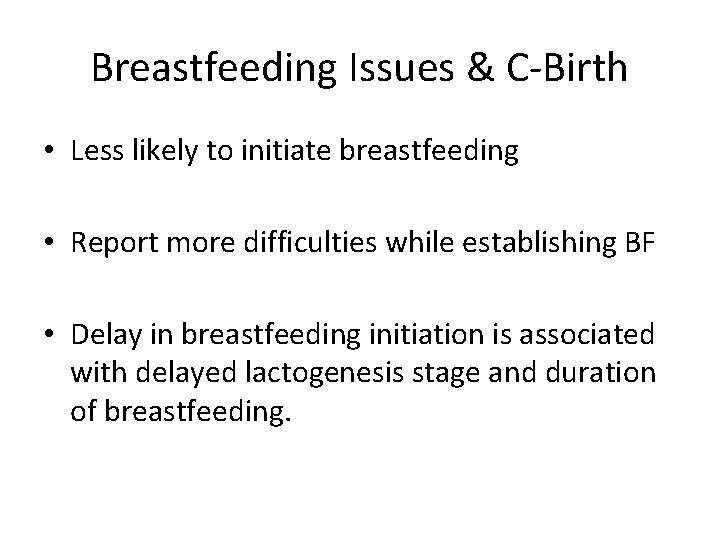 Breastfeeding Issues & C-Birth

• Less likely to initiate breastfeeding

• Report more difficulties while establishing BF

• Delay in breastfeeding initiation is associated with delayed lactogenesis stage and duration of breastfeeding.